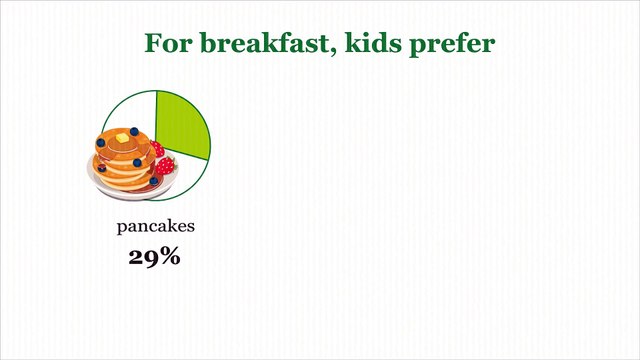 For breakfast, kids prefer

pancakes
29%